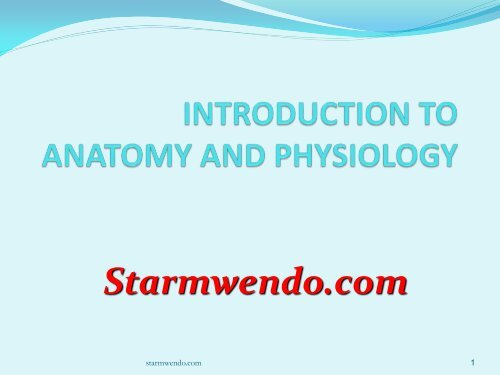 INTRODUCTION TO ANATOMY AND PHYSIOLOGY

Starmwendo.com

starmwendo.com

1